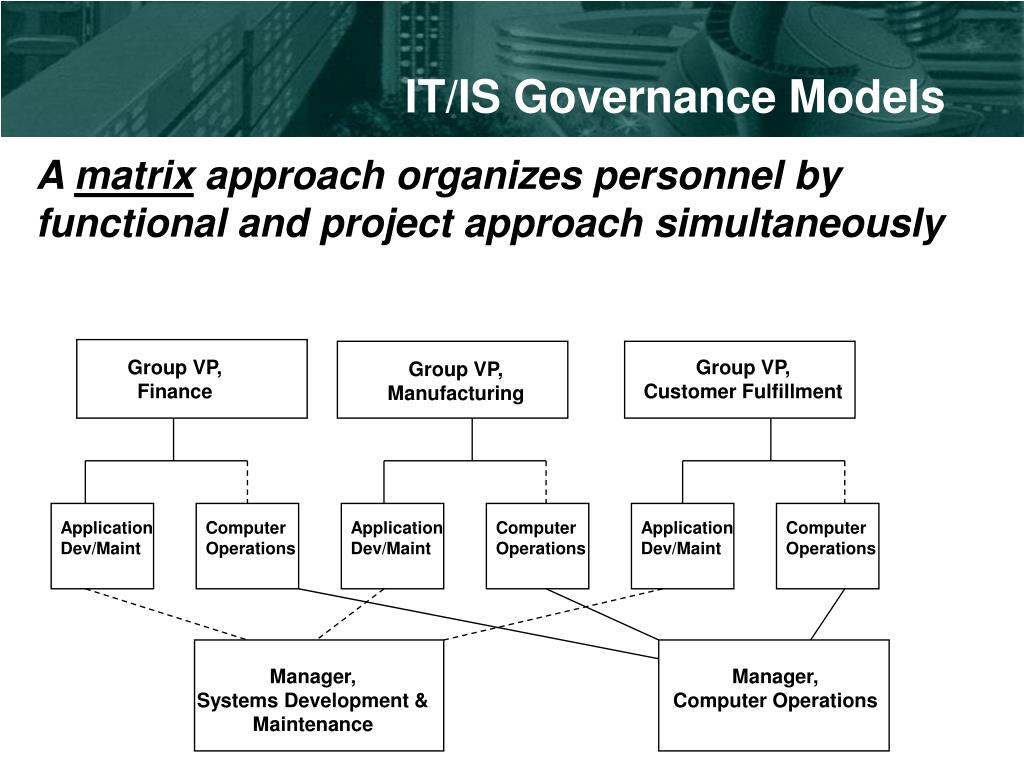 IT/IS Governance Models

A matrix approach organizes personnel by functional and project approach simultaneously

Group VP, Finance

Group VP, Manufacturing

Group VP, Customer Fulfillment

Application Dev/Maint

Computer Operations

Application Dev/Maint

Computer Operations

Application Dev/Maint

Computer Operations

Manager, Systems Development & Maintenance

Manager, Computer Operations